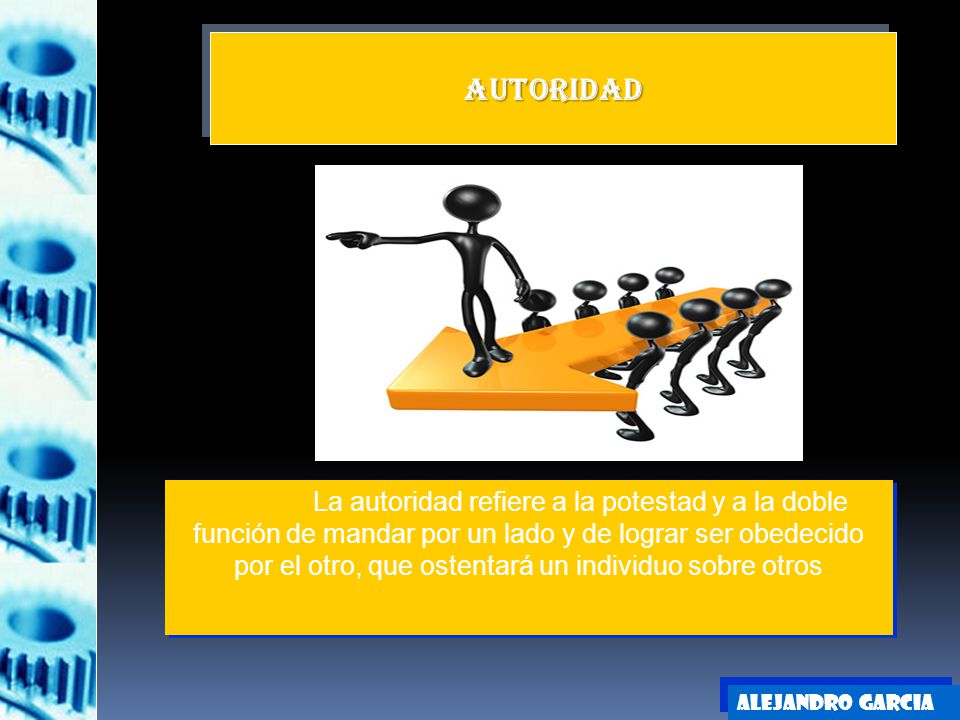 AUTORIDAD

La autoridad refiere a la potestad y a la doble función de mandar por un lado y de lograr ser obedecido por el otro, que ostentará un individuo sobre otros

ALEJANDRO GARCIA